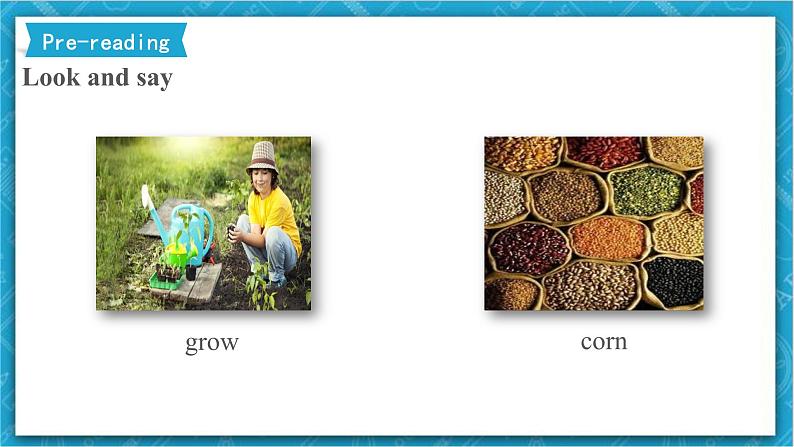 Pre-reading
Look and say

grow

corn